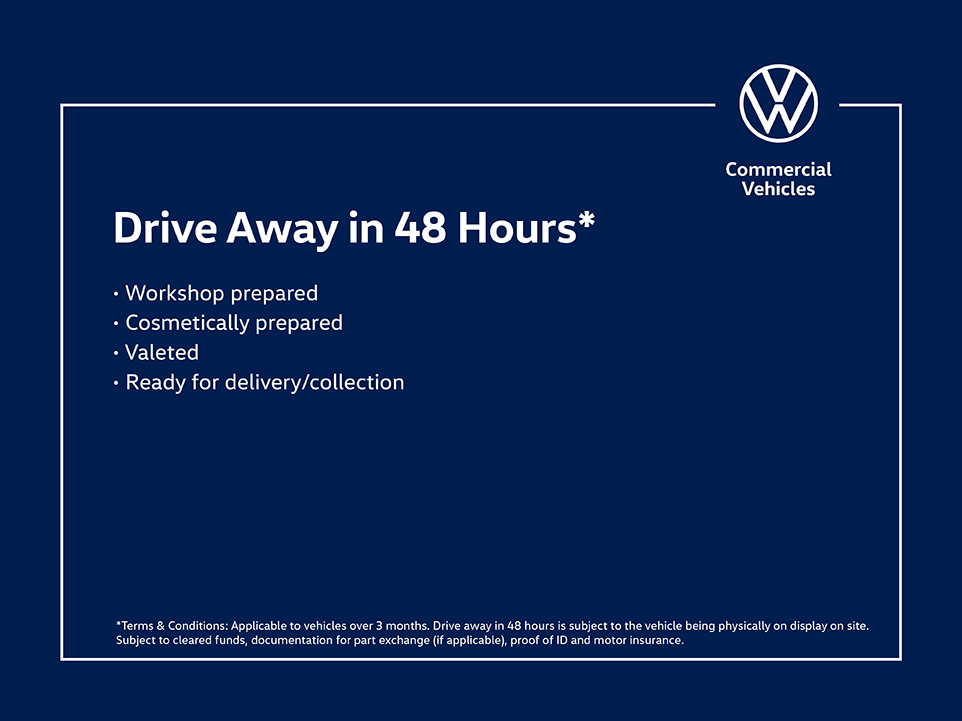 Commercial Vehicles

Drive Away in 48 Hours*

• Workshop prepared
• Cosmetically prepared
• Valeted
• Ready for delivery/collection

*Terms & Conditions: Applicable to vehicles over 3 months. Drive away in 48 hours is subject to the vehicle being physically on display on site. Subject to cleared funds, documentation for part exchange (if applicable), proof of ID and motor insurance.